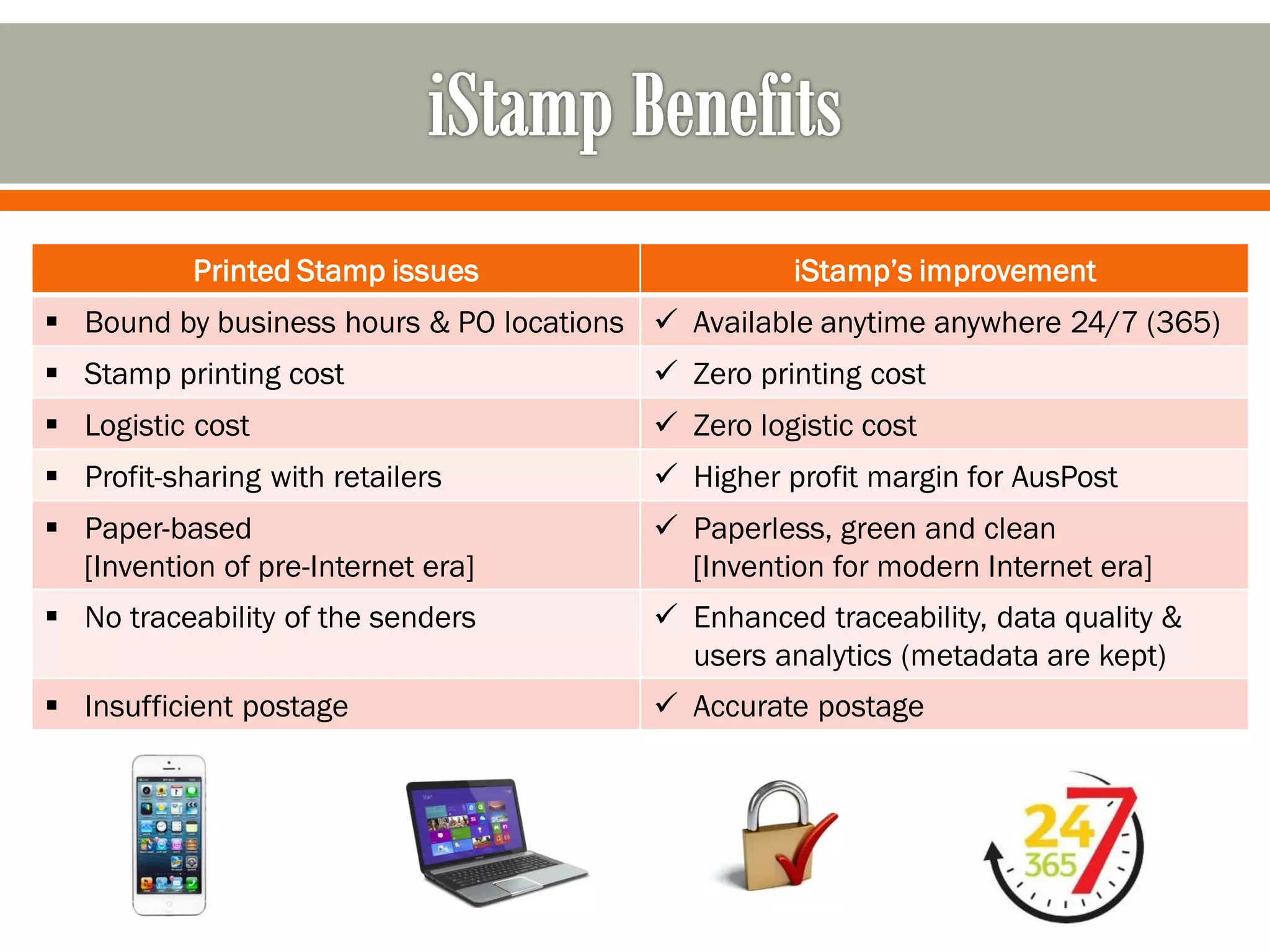 iStamp Benefits

| Printed Stamp issues | iStamp's improvement |
|---|---|
| ▪ Bound by business hours & PO locations | ✓ Available anytime anywhere 24/7 (365) |
| ▪ Stamp printing cost | ✓ Zero printing cost |
| ▪ Logistic cost | ✓ Zero logistic cost |
| ▪ Profit-sharing with retailers | ✓ Higher profit margin for AusPost |
| ▪ Paper-based [Invention of pre-Internet era] | ✓ Paperless, green and clean [Invention for modern Internet era] |
| ▪ No traceability of the senders | ✓ Enhanced traceability, data quality & users analytics (metadata are kept) |
| ▪ Insufficient postage | ✓ Accurate postage |

24 7 365